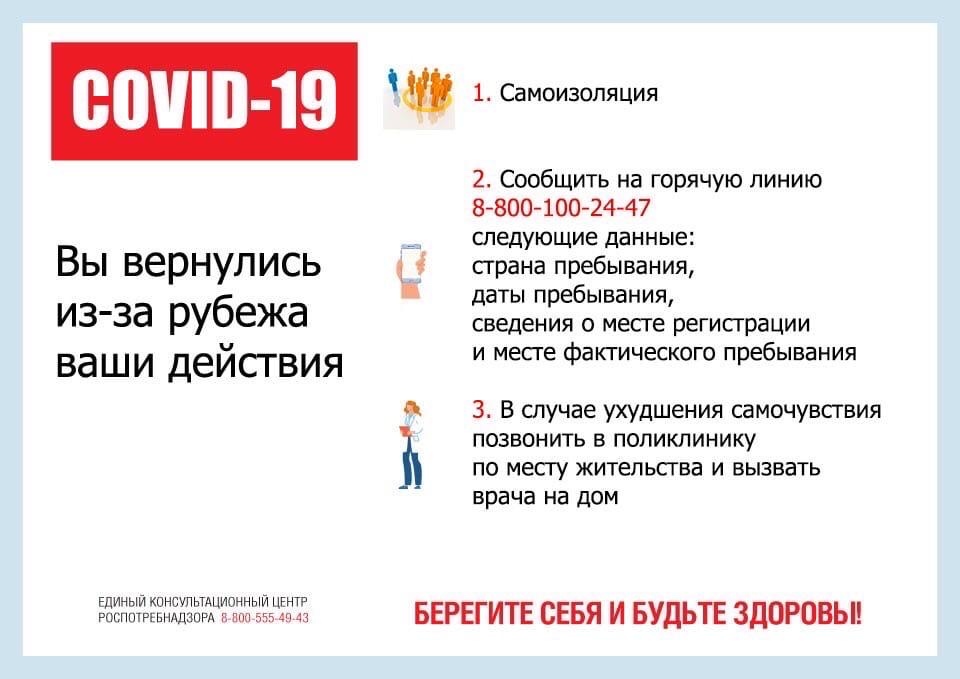 COVID-19

Вы вернулись из-за рубежа ваши действия

1. Самоизоляция

2. Сообщить на горячую линию 8-800-100-24-47 следующие данные: страна пребывания, даты пребывания, сведения о месте регистрации и месте фактического пребывания

3. В случае ухудшения самочувствия позвонить в поликлинику по месту жительства и вызвать врача на дом

ЕДИНЫЙ КОНСУЛЬТАЦИОННЫЙ ЦЕНТР РОСПОТРЕБНАДЗОРА 8-800-555-49-43

БЕРЕГИТЕ СЕБЯ И БУДЬТЕ ЗДОРОВЫ!